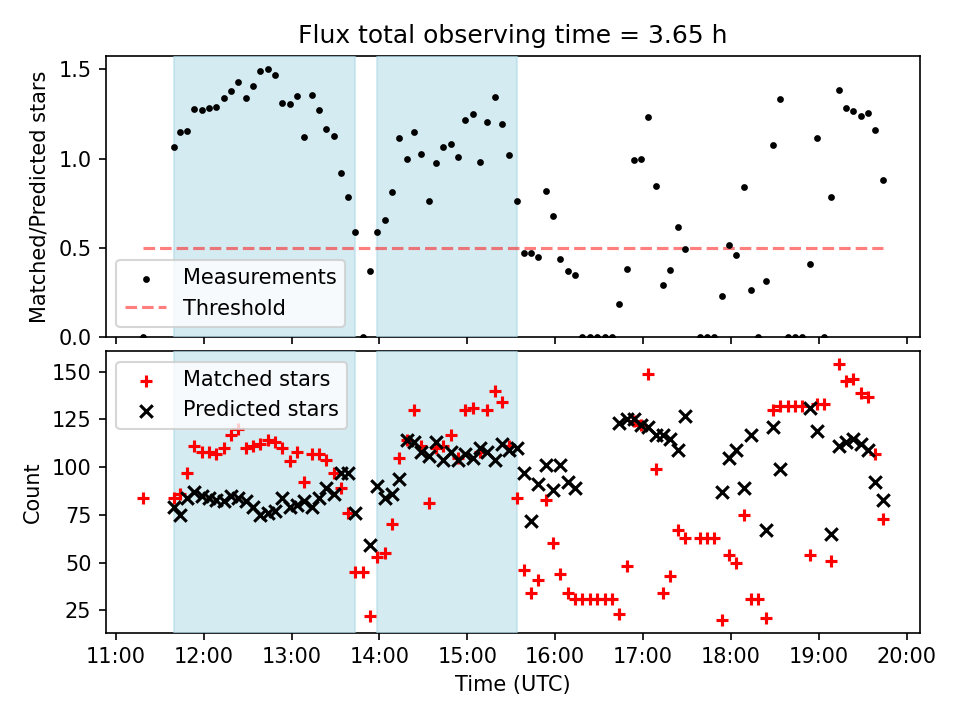 Flux total observing time = 3.65 h

Matched/Predicted stars

1.5
1.0
0.5
0.0

Measurements
Threshold

Count

150
125
100
75
50
25

Matched stars
Predicted stars

11:00 12:00 13:00 14:00 15:00 16:00 17:00 18:00 19:00 20:00

Time (UTC)